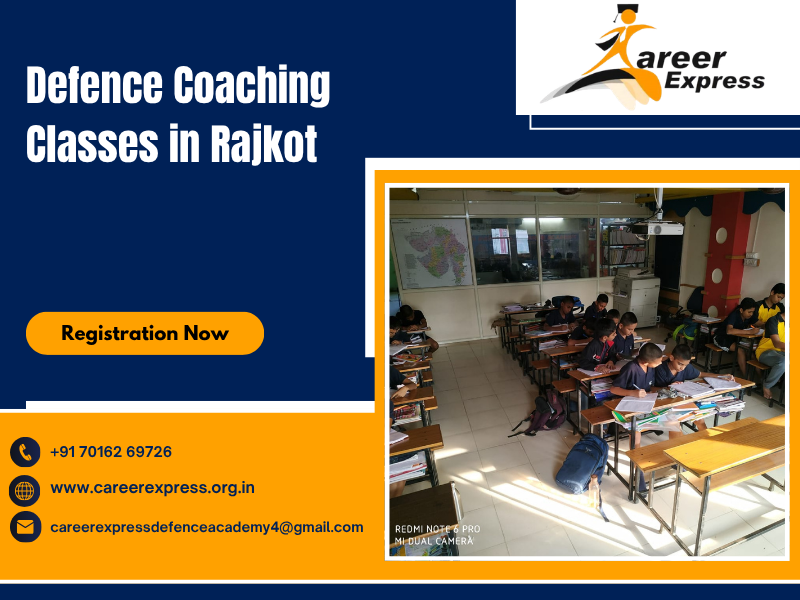 Defence Coaching Classes in Rajkot

areer Express

Registration Now

+91 70162 69726

www.careerexpress.org.in

careerexpressdefenceacademy4@gmail.com

REDMI NOTE 6 PRO
MI DUAL CAMERA